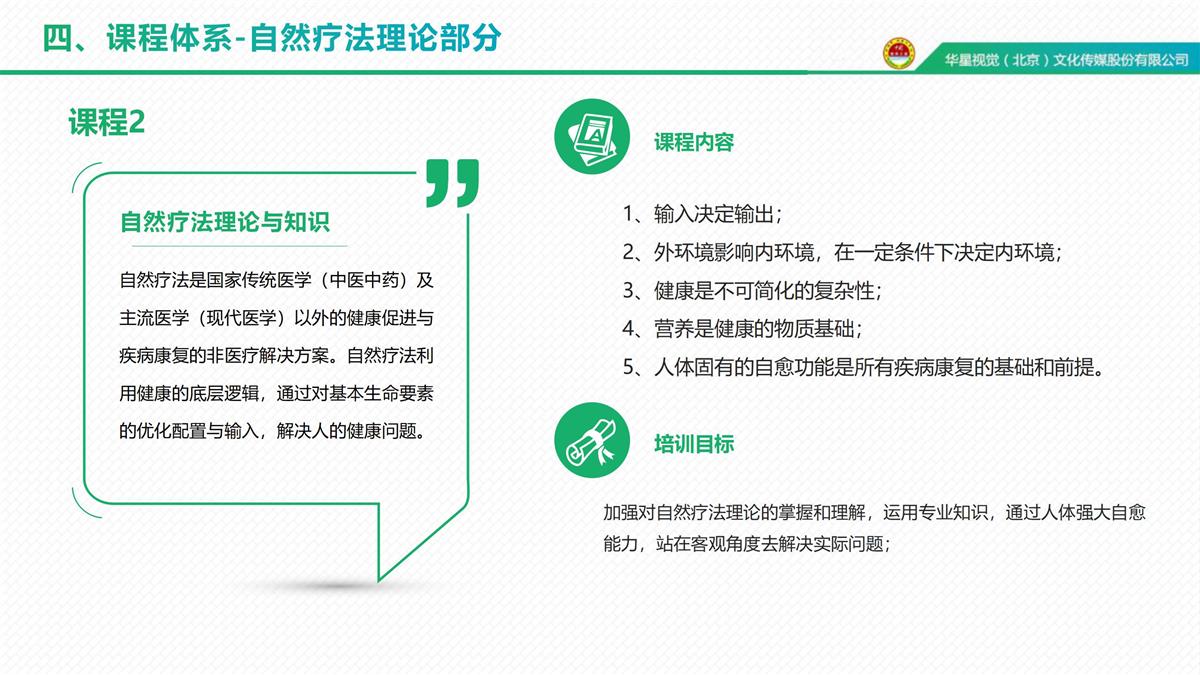 四、课程体系-自然疗法理论部分

华星视觉（北京）文化传媒股份有限公司

课程2

自然疗法理论与知识

自然疗法是国家传统医学（中医中药）及主流医学（现代医学）以外的健康促进与疾病康复的非医疗解决方案。自然疗法利用健康的底层逻辑，通过对基本生命要素的优化配置与输入，解决人的健康问题。

课程内容

1、输入决定输出；

2、外环境影响内环境，在一定条件下决定内环境；

3、健康是不可简化的复杂性；

4、营养是健康的物质基础；

5、人体固有的自愈功能是所有疾病康复的基础和前提。

培训目标

加强对自然疗法理论的掌握和理解，运用专业知识，通过人体强大自愈能力，站在客观角度去解决实际问题；